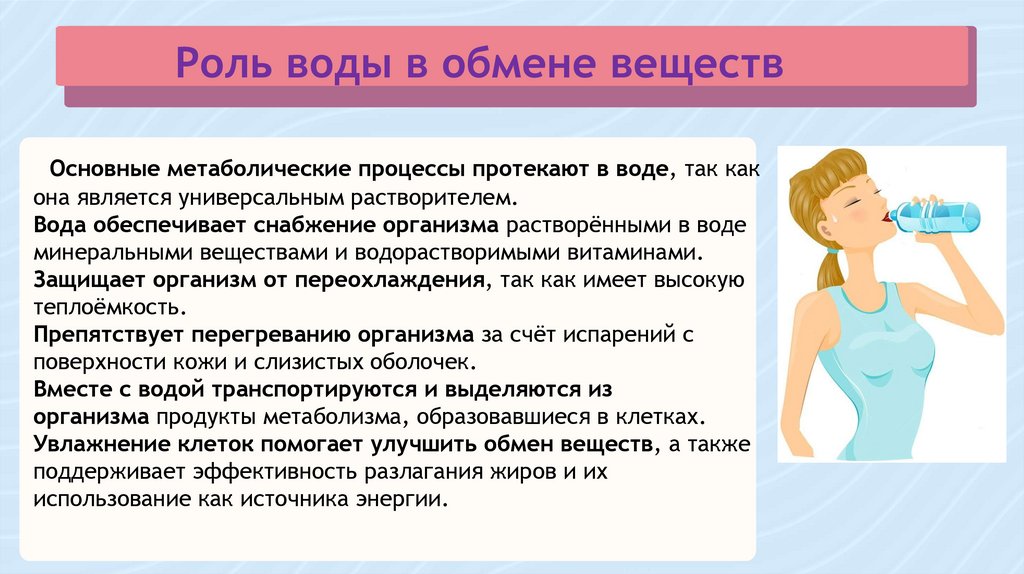 Роль воды в обмене веществ

Основные метаболические процессы протекают в воде, так как она является универсальным растворителем.
Вода обеспечивает снабжение организма растворёнными в воде минеральными веществами и водорастворимыми витаминами.
Защищает организм от переохлаждения, так как имеет высокую теплоёмкость.
Препятствует перегреванию организма за счёт испарений с поверхности кожи и слизистых оболочек.
Вместе с водой транспортируются и выделяются из организма продукты метаболизма, образовавшиеся в клетках.
Увлажнение клеток помогает улучшить обмен веществ, а также поддерживает эффективность разлагания жиров и их использование как источника энергии.